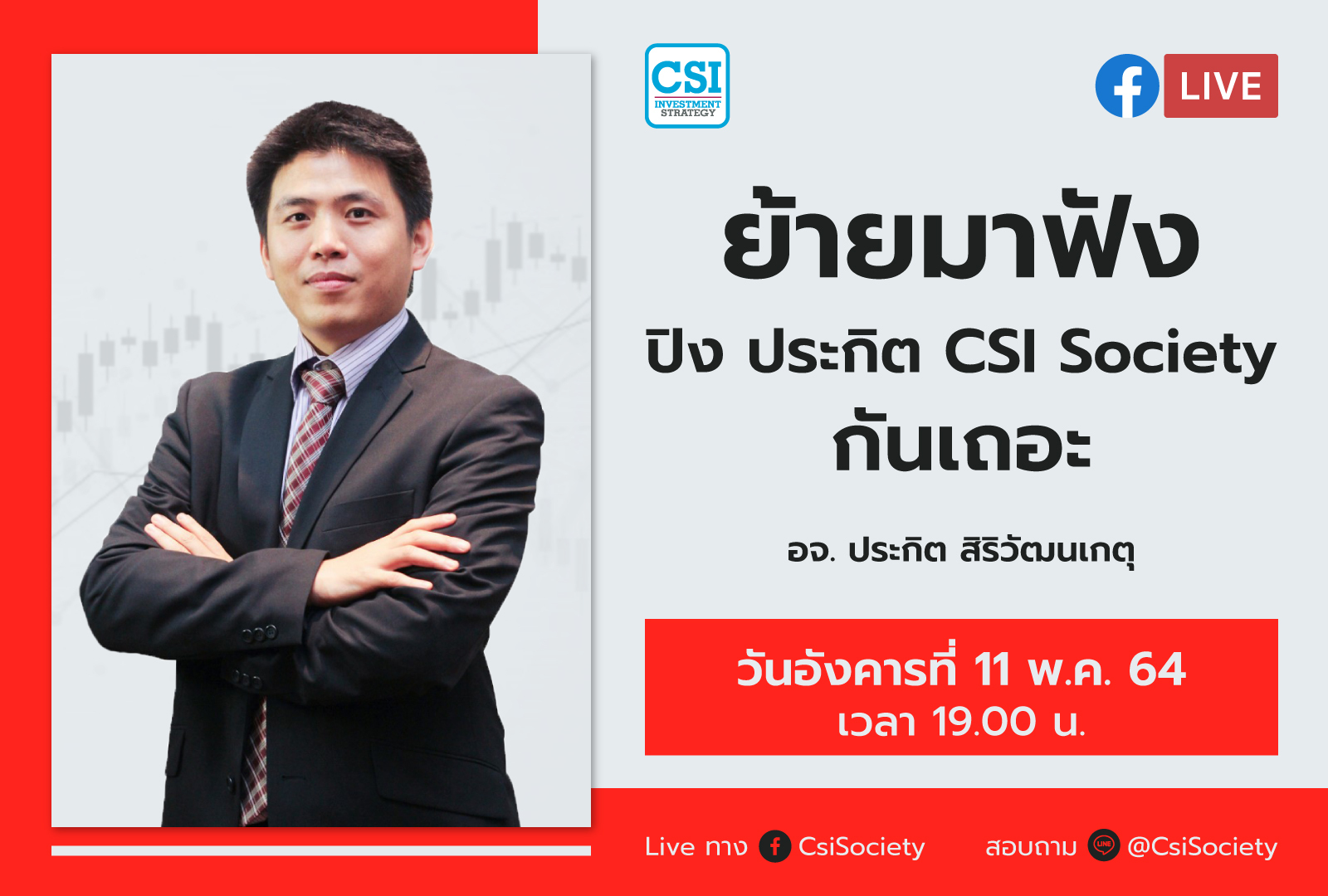 CSI
INVESTMENT STRATEGY

LIVE

ย้ายมาฟัง
ปิง ประกิต CSI Society
กันเถอะ

อจ. ประกิต สิริวัฒนเกตุ

วันอังคารที่ 11 พ.ค. 64
เวลา 19.00 น.

Live ทาง CsiSociety

สอบถาม LINE @CsiSociety